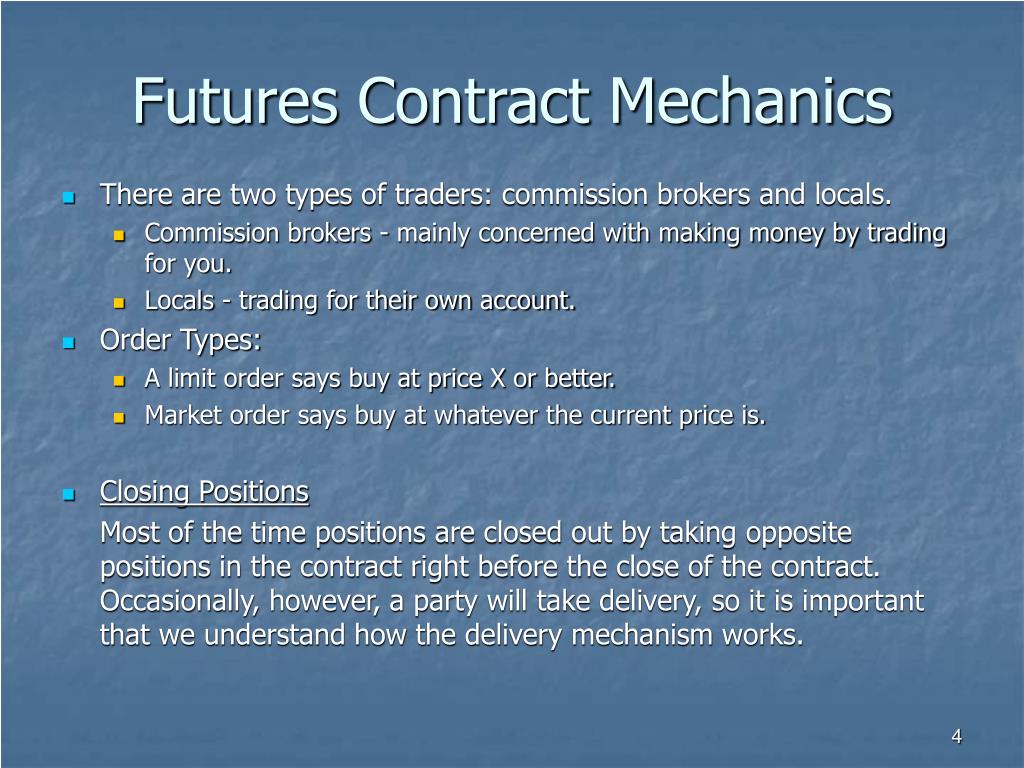 Futures Contract Mechanics

There are two types of traders: commission brokers and locals.
Commission brokers - mainly concerned with making money by trading for you.
Locals - trading for their own account.

Order Types:
A limit order says buy at price X or better.
Market order says buy at whatever the current price is.

Closing Positions
Most of the time positions are closed out by taking opposite positions in the contract right before the close of the contract. Occasionally, however, a party will take delivery, so it is important that we understand how the delivery mechanism works.

4